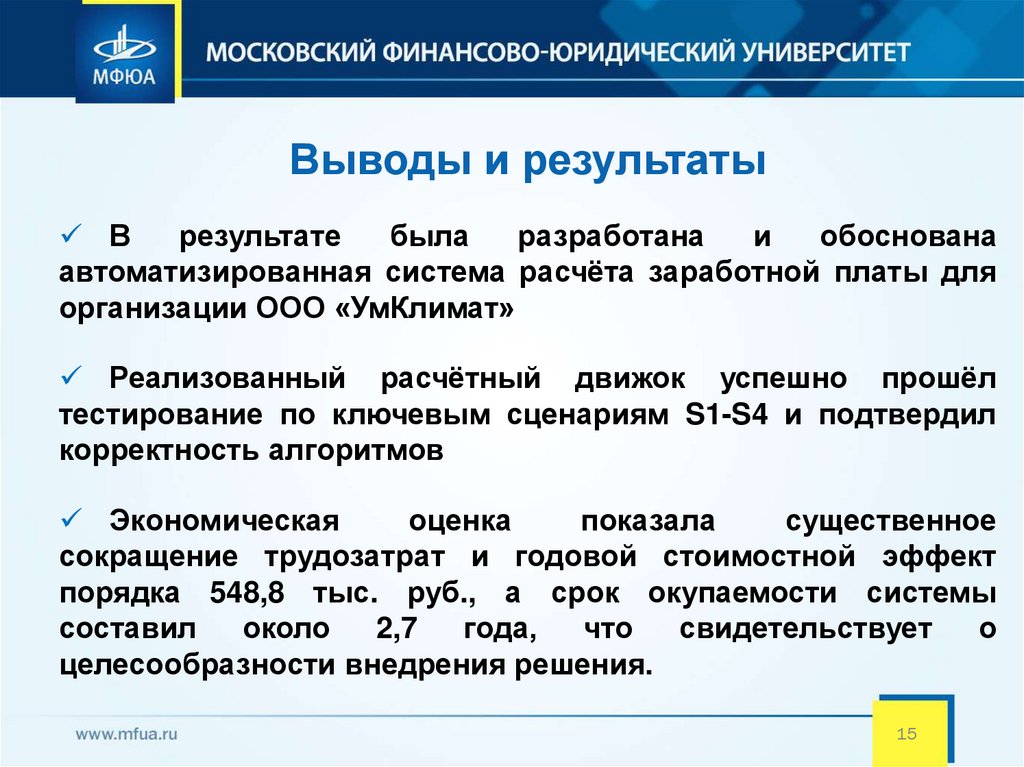 МФЮА

МОСКОВСКИЙ ФИНАНСОВО-ЮРИДИЧЕСКИЙ УНИВЕРСИТЕТ

Выводы и результаты

✓ В результате была разработана и обоснована автоматизированная система расчёта заработной платы для организации ООО «УмКлимат»

✓ Реализованный расчётный движок успешно прошёл тестирование по ключевым сценариям S1-S4 и подтвердил корректность алгоритмов

✓ Экономическая оценка показала существенное сокращение трудозатрат и годовой стоимостной эффект порядка 548,8 тыс. руб., а срок окупаемости системы составил около 2,7 года, что свидетельствует о целесообразности внедрения решения.

www.mfua.ru

15